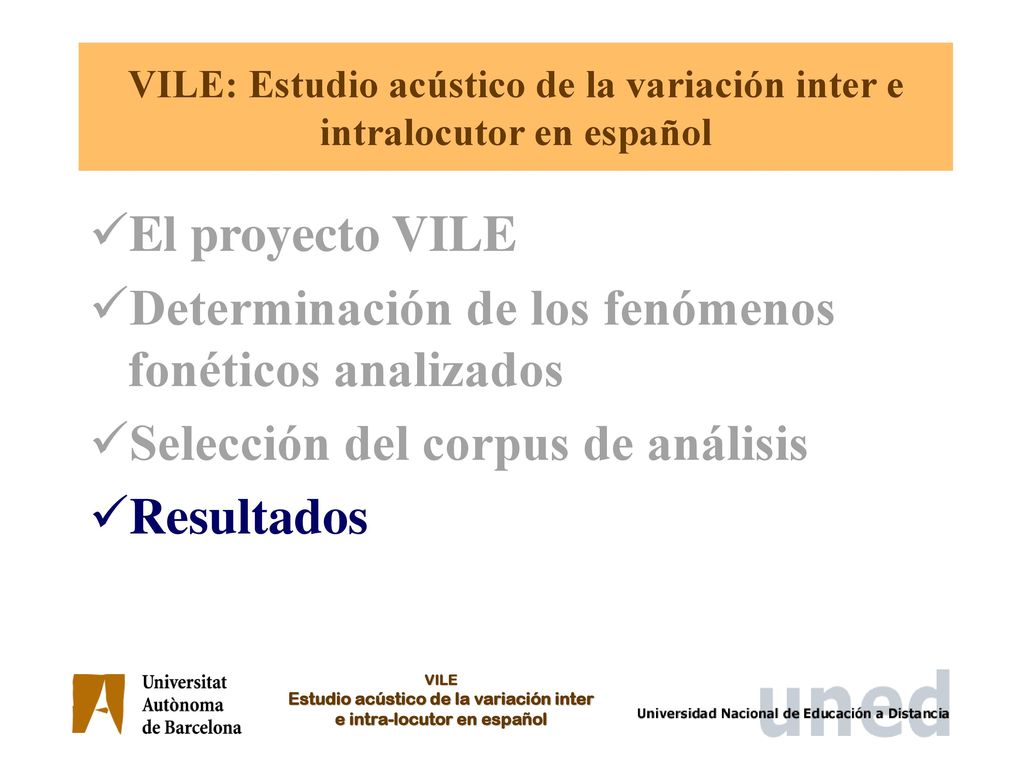 VILE: Estudio acústico de la variación inter e intralocutor en español

✓El proyecto VILE
✓Determinación de los fenómenos fonéticos analizados
✓Selección del corpus de análisis
✓Resultados

Universitat Autònoma de Barcelona

VILE
Estudio acústico de la variación inter e intra-locutor en español

uned
Universidad Nacional de Educación a Distancia